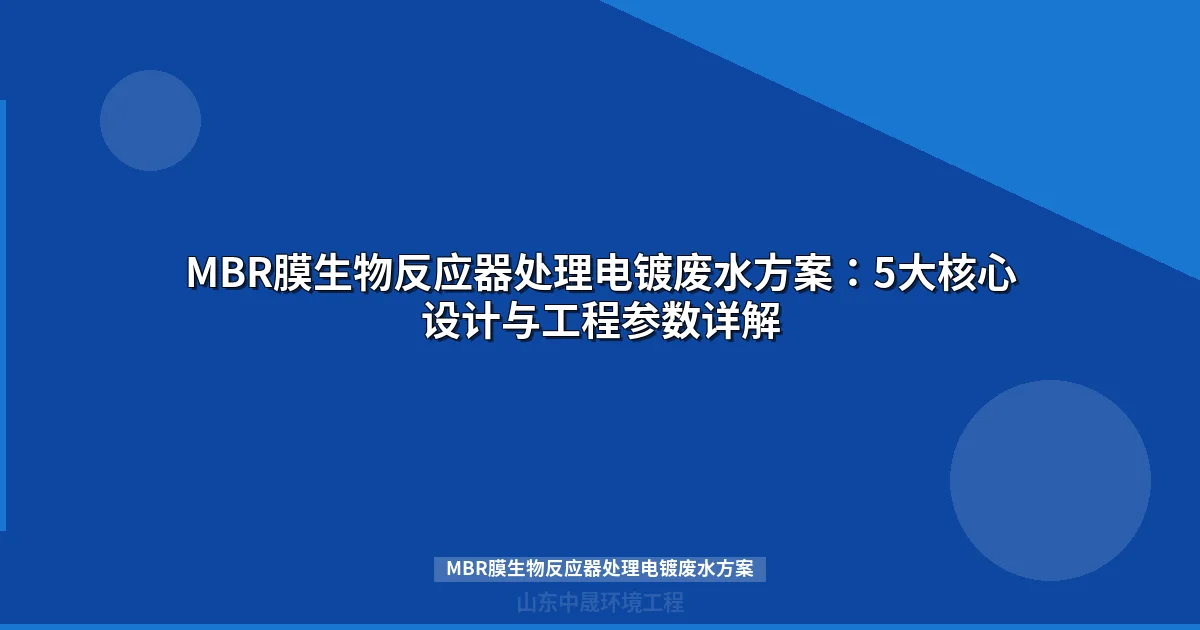 MBR膜生物反应器处理电镀废水方案：5大核心设计与工程参数详解

MBR膜生物反应器处理电镀废水方案

山东中晟环境工程